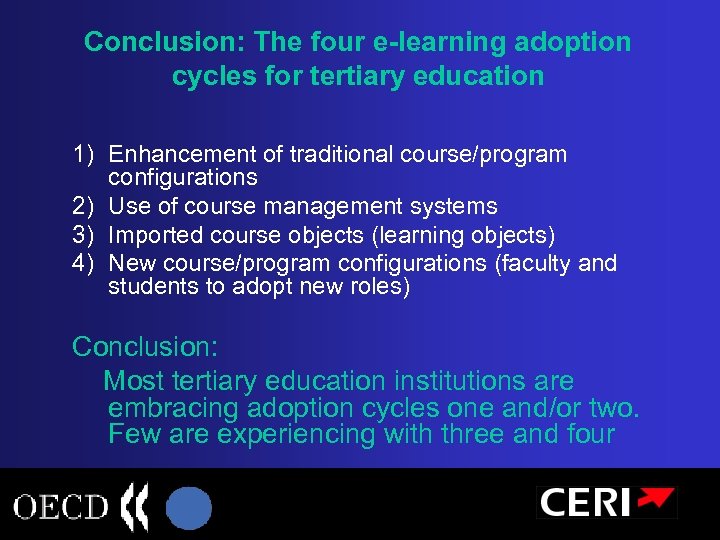 Conclusion: The four e-learning adoption cycles for tertiary education

1) Enhancement of traditional course/program configurations
2) Use of course management systems
3) Imported course objects (learning objects)
4) New course/program configurations (faculty and students to adopt new roles)

Conclusion:

Most tertiary education institutions are embracing adoption cycles one and/or two. Few are experiencing with three and four

OECD

CERI